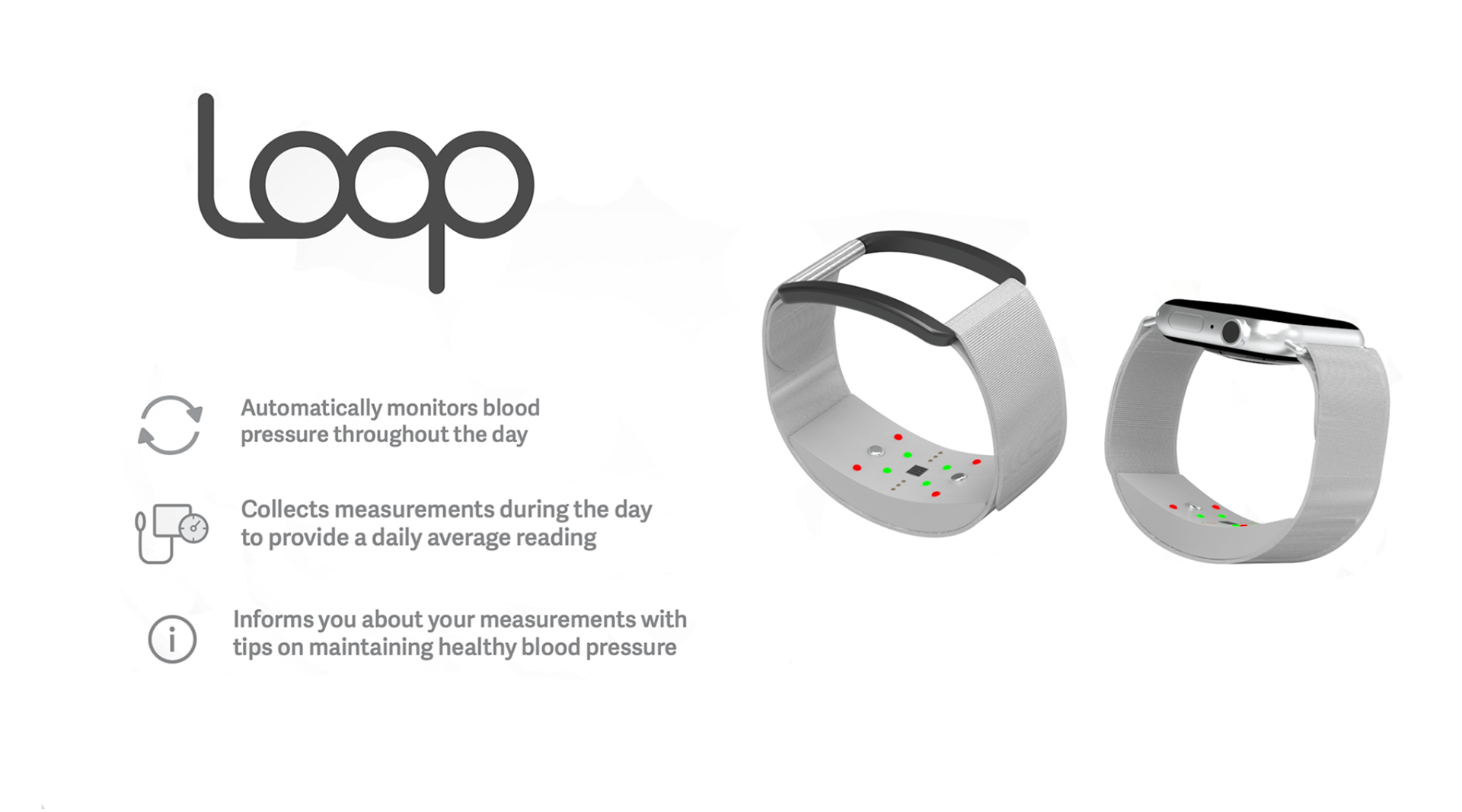 Loop

Automatically monitors blood pressure throughout the day

Collects measurements during the day to provide a daily average reading

Informs you about your measurements with tips on maintaining healthy blood pressure